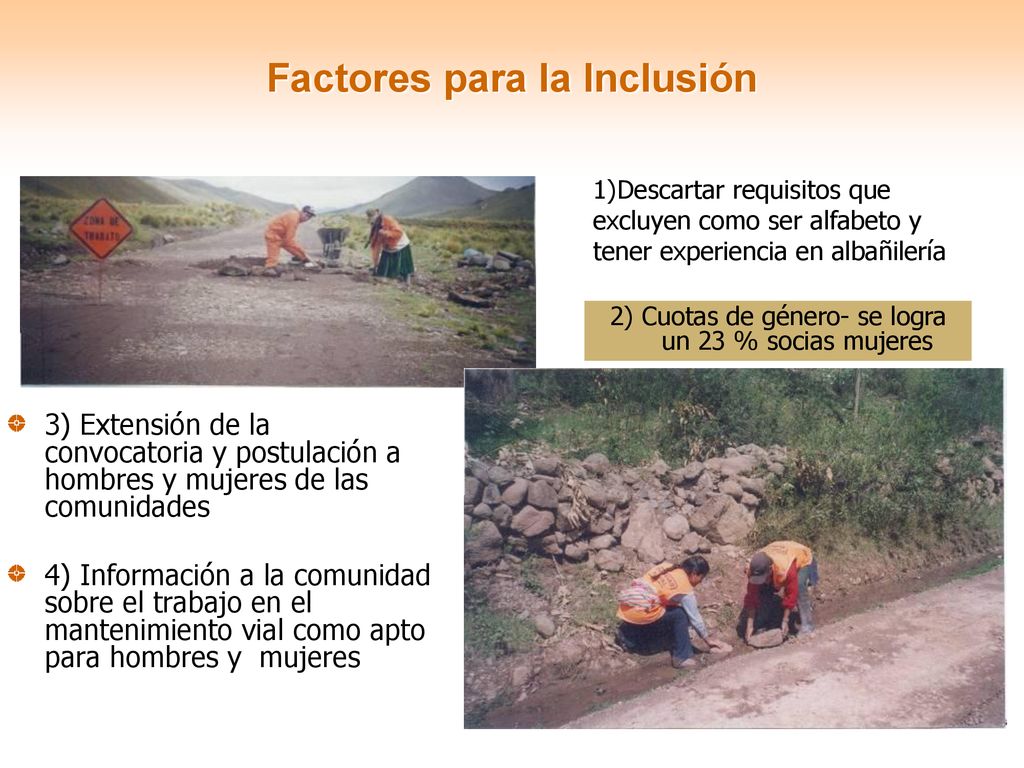 Factores para la Inclusión

ZONA DE TRABAJO

1)Descartar requisitos que excluyen como ser alfabeto y tener experiencia en albañilería

2) Cuotas de género- se logra un 23 % socias mujeres

3) Extensión de la convocatoria y postulación a hombres y mujeres de las comunidades

4) Información a la comunidad sobre el trabajo en el mantenimiento vial como apto para hombres y mujeres